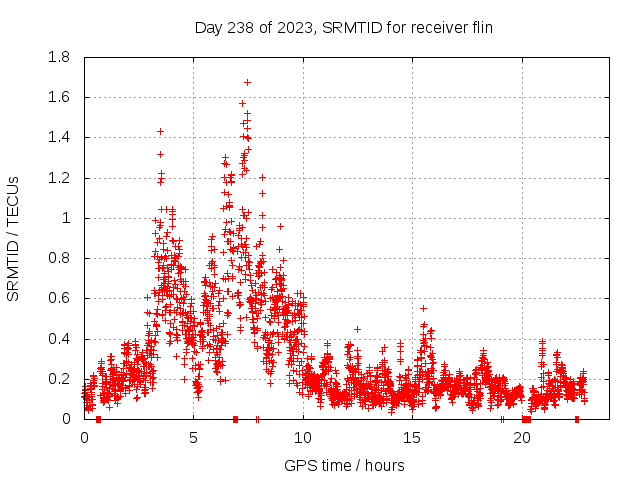 Day 238 of 2023, SRMTID for receiver flin

SRMTID / TECUs

1.8
1.6
1.4
1.2
1
0.8
0.6
0.4
0.2
0

0
5
10
15
20

GPS time / hours